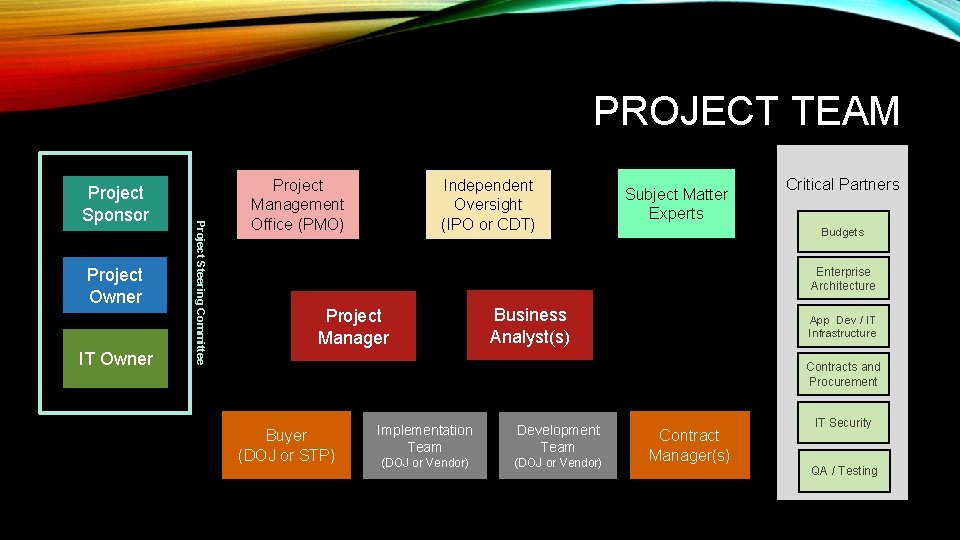 PROJECT TEAM

Project Sponsor

Project Owner

IT Owner

Project Steering Committee

Project Management Office (PMO)

Independent Oversight (IPO or CDT)

Subject Matter Experts

Project Manager

Business Analyst(s)

Buyer (DOJ or STP)

Implementation Team (DOJ or Vendor)

Development Team (DOJ or Vendor)

Contract Manager(s)

Critical Partners

Budgets

Enterprise Architecture

App Dev / IT Infrastructure

Contracts and Procurement

IT Security

QA / Testing